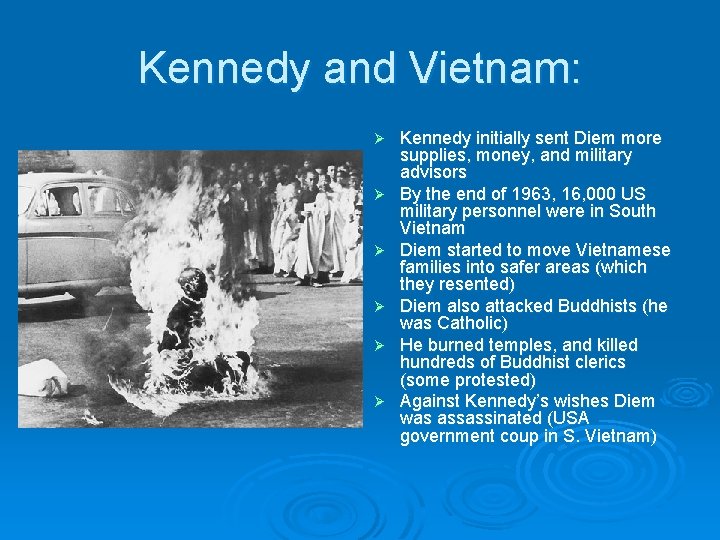 Kennedy and Vietnam:

➢ Kennedy initially sent Diem more supplies, money, and military advisors
➢ By the end of 1963, 16,000 US military personnel were in South Vietnam
➢ Diem started to move Vietnamese families into safer areas (which they resented)
➢ Diem also attacked Buddhists (he was Catholic)
➢ He burned temples, and killed hundreds of Buddhist clerics (some protested)
➢ Against Kennedy's wishes Diem was assassinated (USA government coup in S. Vietnam)